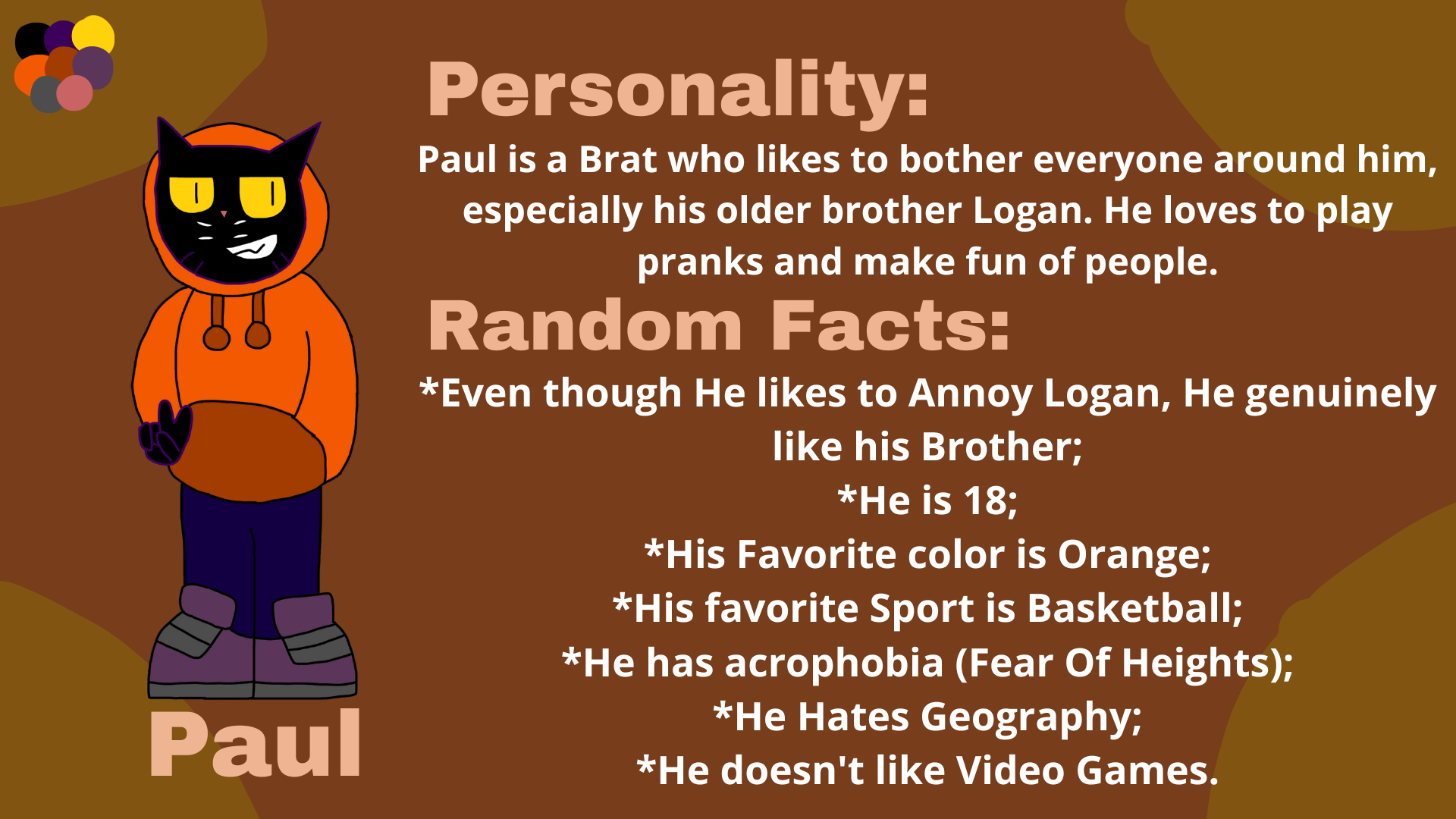 Personality:

Paul is a Brat who likes to bother everyone around him, especially his older brother Logan. He loves to play pranks and make fun of people.

Random Facts:

*Even though He likes to Annoy Logan, He genuinely like his Brother;
*He is 18;
*His Favorite color is Orange;
*His favorite Sport is Basketball;
*He has acrophobia (Fear Of Heights);
*He Hates Geography;
*He doesn't like Video Games.

Paul